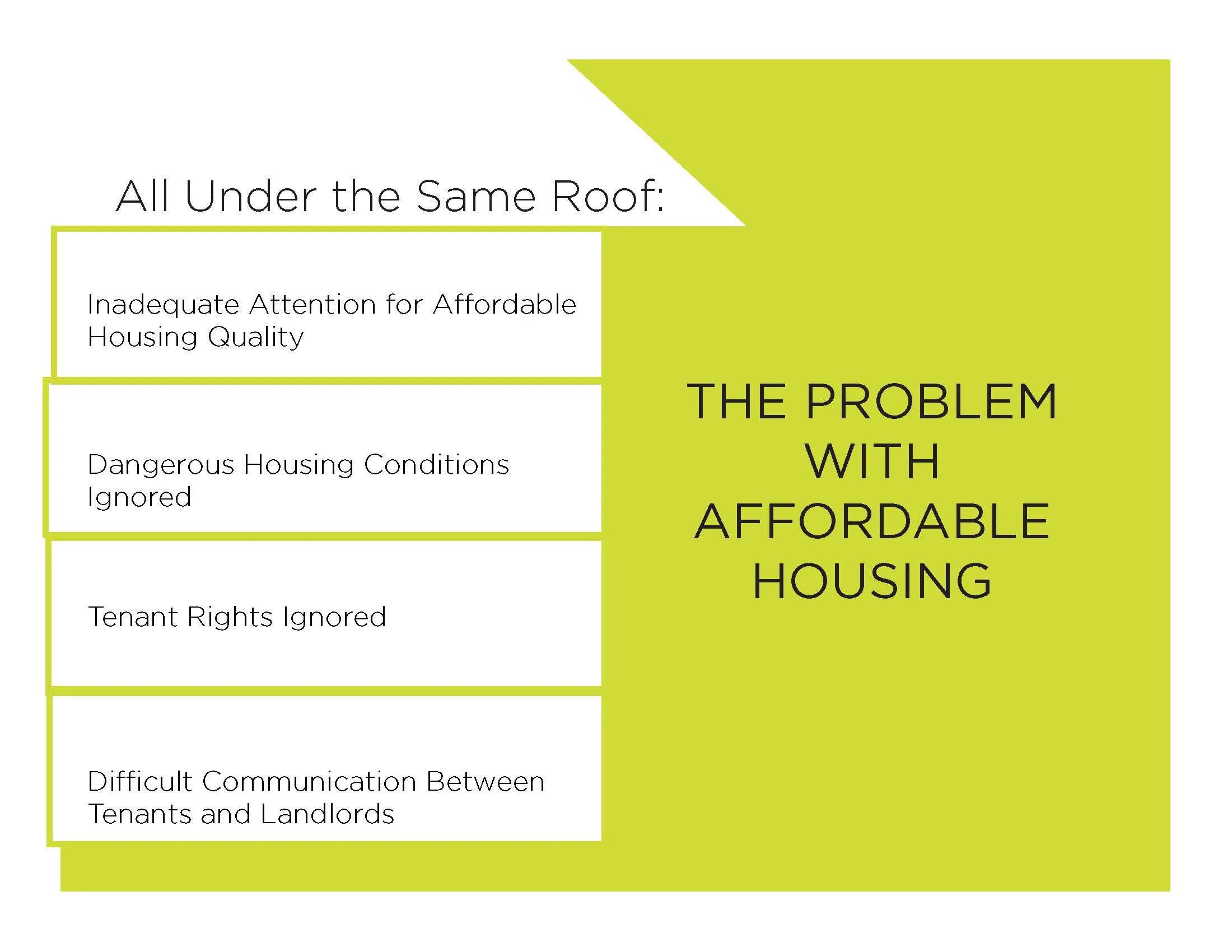 All Under the Same Roof:

Inadequate Attention for Affordable Housing Quality

Dangerous Housing Conditions Ignored

Tenant Rights Ignored

Difficult Communication Between Tenants and Landlords

THE PROBLEM WITH AFFORDABLE HOUSING